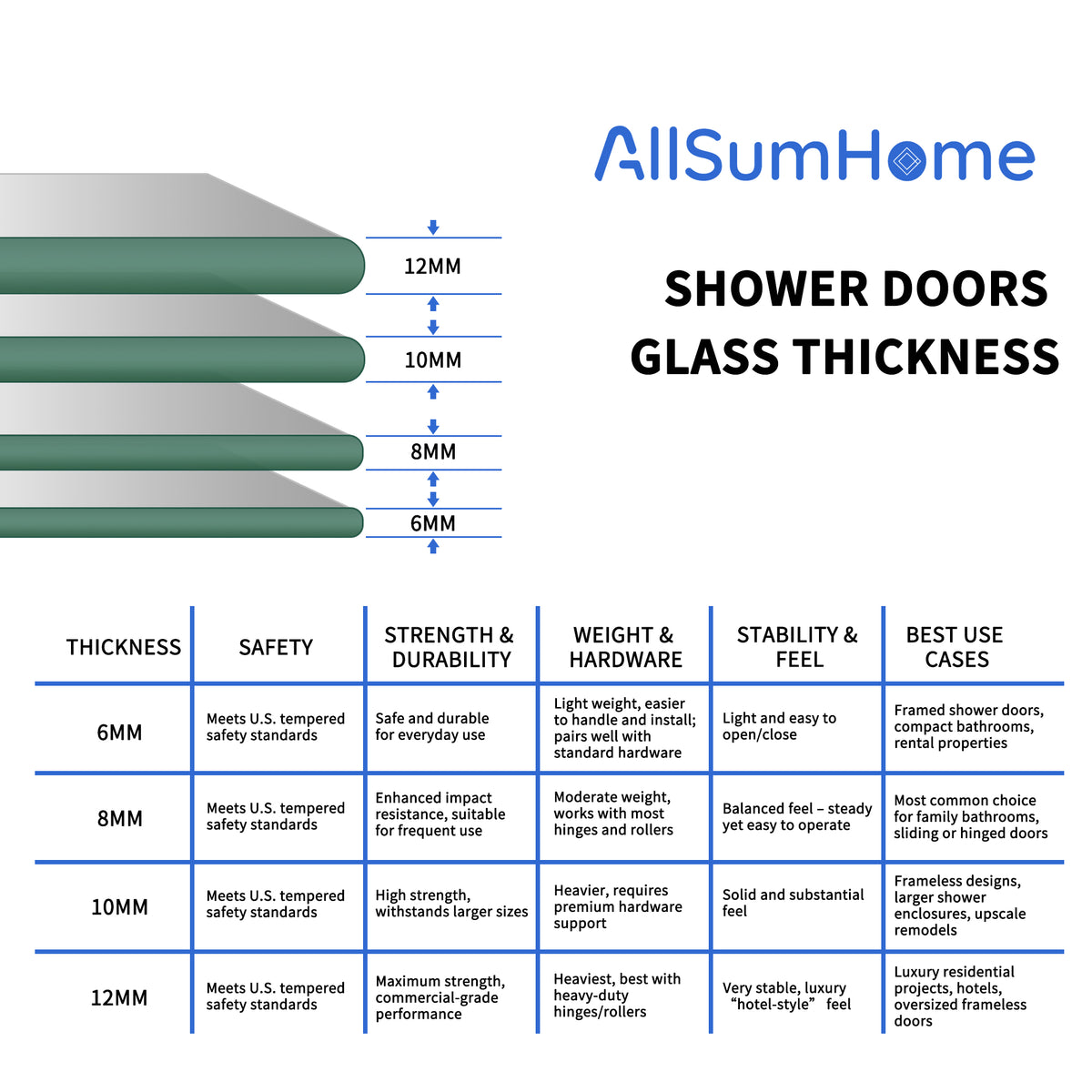 AllSumHome

12MM
10MM
8MM
6MM

SHOWER DOORS
GLASS THICKNESS

| THICKNESS | SAFETY | STRENGTH & DURABILITY | WEIGHT & HARDWARE | STABILITY & FEEL | BEST USE CASES |
|---|---|---|---|---|---|
| 6MM | Meets U.S. tempered safety standards | Safe and durable for everyday use | Light weight, easier to handle and install; pairs well with standard hardware | Light and easy to open/close | Framed shower doors, compact bathrooms, rental properties |
| 8MM | Meets U.S. tempered safety standards | Enhanced impact resistance, suitable for frequent use | Moderate weight, works with most hinges and rollers | Balanced feel – steady yet easy to operate | Most common choice for family bathrooms, sliding or hinged doors |
| 10MM | Meets U.S. tempered safety standards | High strength, withstands larger sizes | Heavier, requires premium hardware support | Solid and substantial feel | Frameless designs, larger shower enclosures, upscale remodels |
| 12MM | Meets U.S. tempered safety standards | Maximum strength, commercial-grade performance | Heaviest, best with heavy-duty hinges/rollers | Very stable, luxury “hotel-style” feel | Luxury residential projects, hotels, oversized frameless doors |